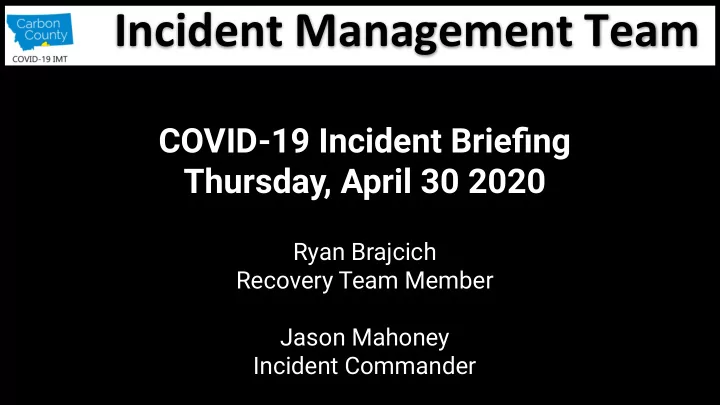 Carbon County
COVID-19 IMT

Incident Management Team

COVID-19 Incident Briefing
Thursday, April 30 2020

Ryan Brajcich
Recovery Team Member

Jason Mahoney
Incident Commander